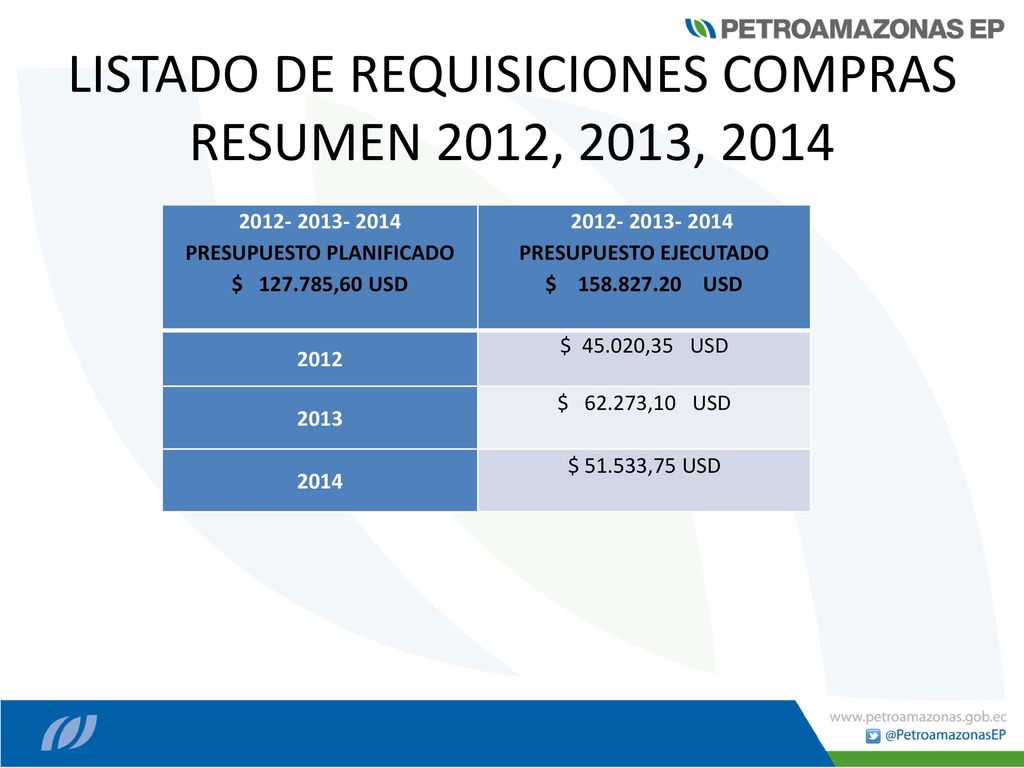 PETROAMAZONAS EP

LISTADO DE REQUISICIONES COMPRAS RESUMEN 2012, 2013, 2014

| 2012- 2013- 2014 PRESUPUESTO PLANIFICADO $ 127.785,60 USD | 2012- 2013- 2014 PRESUPUESTO EJECUTADO $ 158.827.20 USD |
|---|---|
| 2012 | $ 45.020,35 USD |
| 2013 | $ 62.273,10 USD |
| 2014 | $ 51.533,75 USD |

www.petroamazonas.gob.ec
@PetroamazonasEP